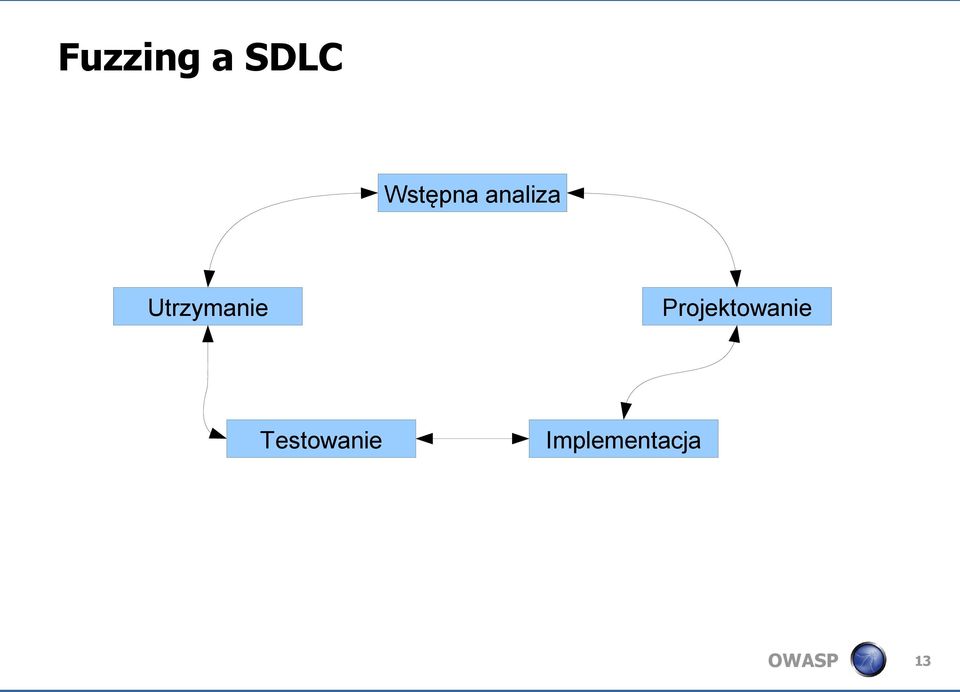 Fuzzing a SDLC

Wstępna analiza

Utrzymanie

Projektowanie

Testowanie

Implementacja

OWASP

13